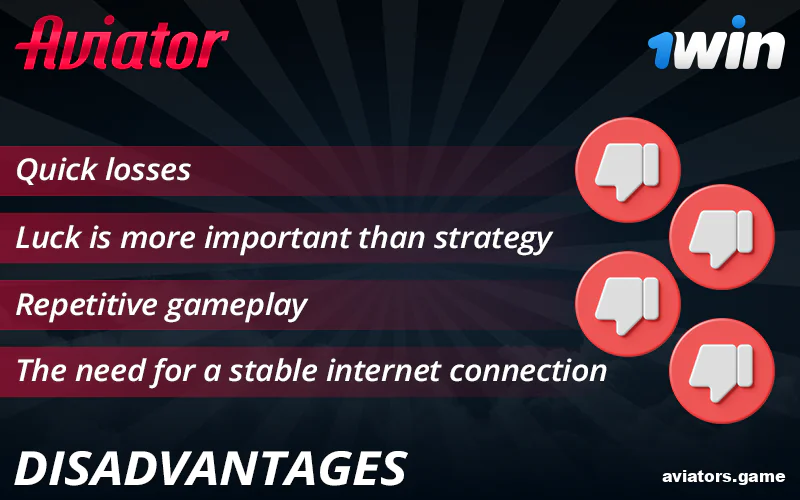 Aviator

1win

Quick losses

Luck is more important than strategy

Repetitive gameplay

The need for a stable internet connection

DISADVANTAGES

aviators.game